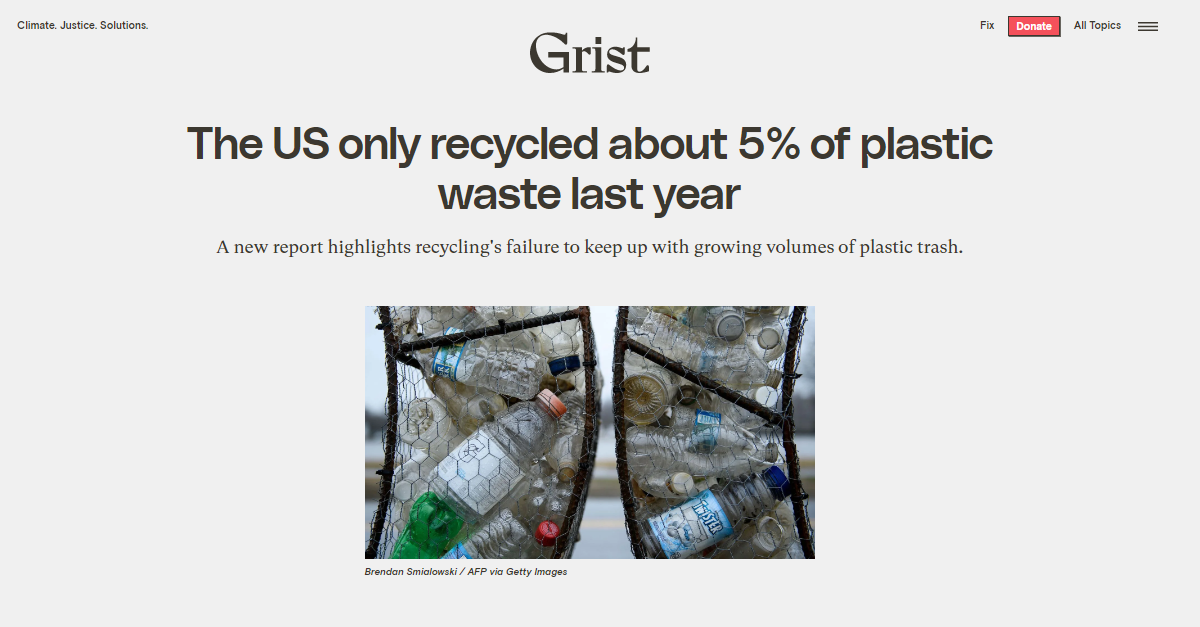 Climate. Justice. Solutions.

Grist

Fix Donate All Topics

The US only recycled about 5% of plastic waste last year

A new report highlights recycling's failure to keep up with growing volumes of plastic trash.

Brendan Smialowski / AFP via Getty Images